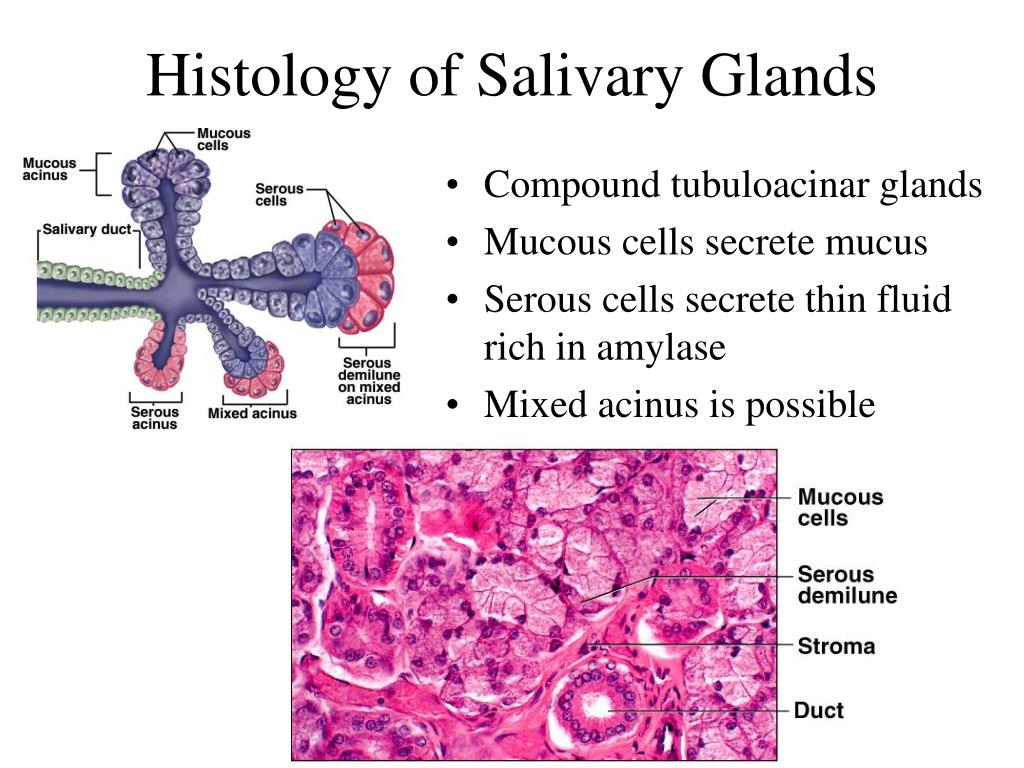 Histology of Salivary Glands

Mucous acinus

Mucous cells

Serous cells

Salivary duct

Serous acinus

Mixed acinus

Serous demilune on mixed acinus

• Compound tubuloacinar glands
• Mucous cells secrete mucus
• Serous cells secrete thin fluid rich in amylase
• Mixed acinus is possible

Mucous cells

Serous demilune

Stroma

Duct